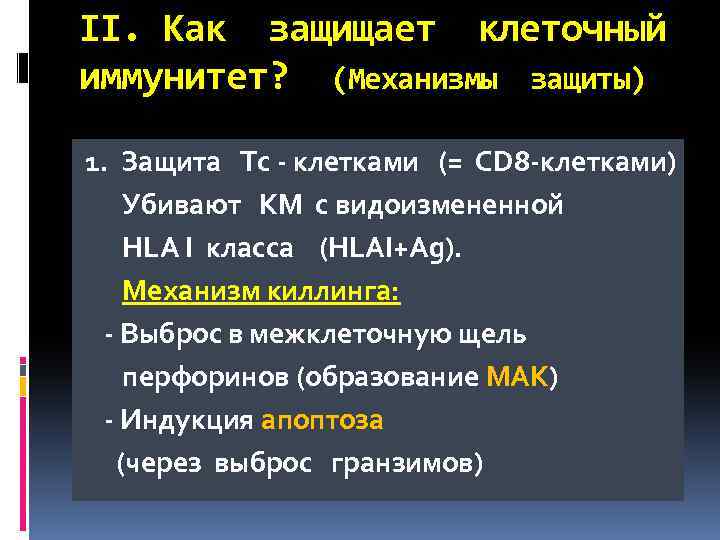 II. Как защищает клеточный иммунитет? (Механизмы защиты)

1. Защита Тс - клетками (= CD8-клетками) Убивают КМ с видоизмененной HLA I класса (HLAI+Ag).

Механизм киллинга:

- Выброс в межклеточную щель перфоринов (образование МАК)

- Индукция апоптоза (через выброс гранзимов)